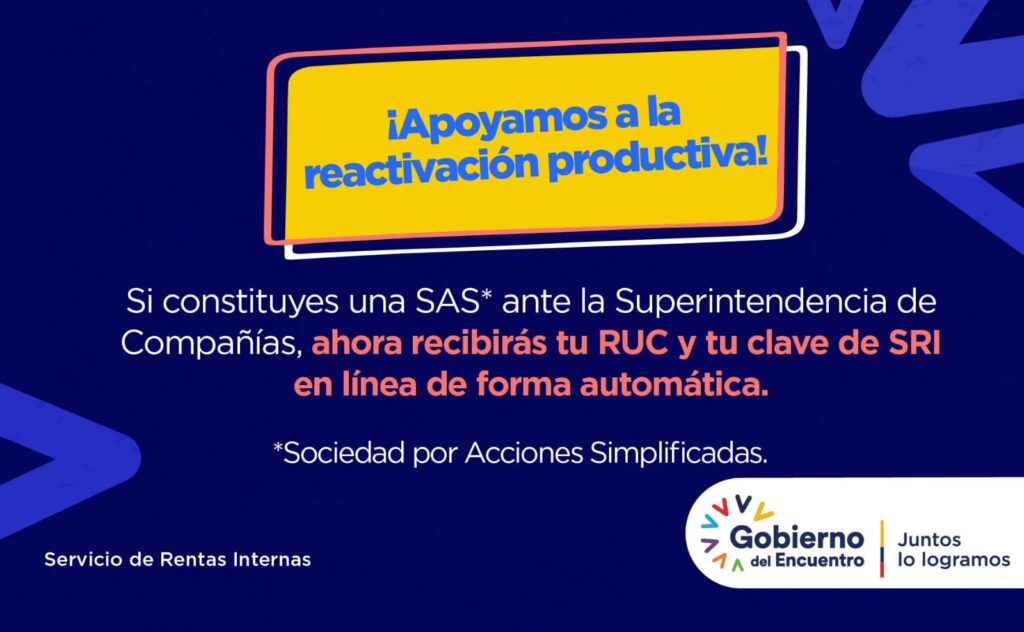 ¡Apoyamos a la reactivación productiva!

Si constituyes una SAS* ante la Superintendencia de Compañías, ahora recibirás tu RUC y tu clave de SRI en línea de forma automática.

*Sociedad por Acciones Simplificadas.

Servicio de Rentas Internas

Gobierno del Encuentro

Juntos lo logramos